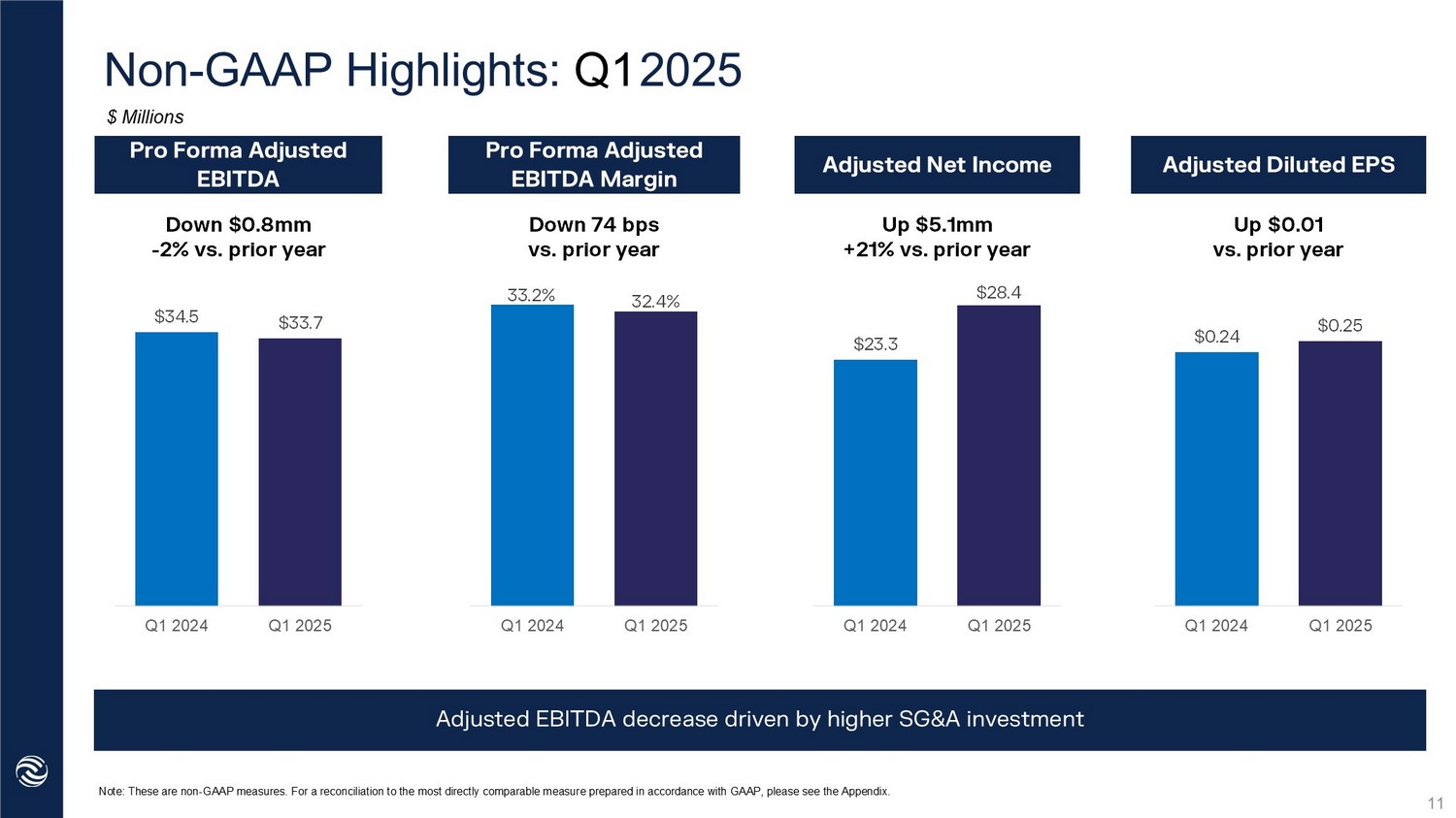 Non-GAAP Highlights: Q1 2025

$ Millions

Pro Forma Adjusted EBITDA

Down $0.8mm
-2% vs. prior year

$34.5
$33.7

Q1 2024
Q1 2025

Pro Forma Adjusted EBITDA Margin

Down 74 bps
vs. prior year

33.2%
32.4%

Q1 2024
Q1 2025

Adjusted Net Income

Up $5.1mm
+21% vs. prior year

$23.3
$28.4

Q1 2024
Q1 2025

Adjusted Diluted EPS

Up $0.01
vs. prior year

$0.24
$0.25

Q1 2024
Q1 2025

Adjusted EBITDA decrease driven by higher SG&A investment

Note: These are non-GAAP measures. For a reconciliation to the most directly comparable measure prepared in accordance with GAAP, please see the Appendix.

11